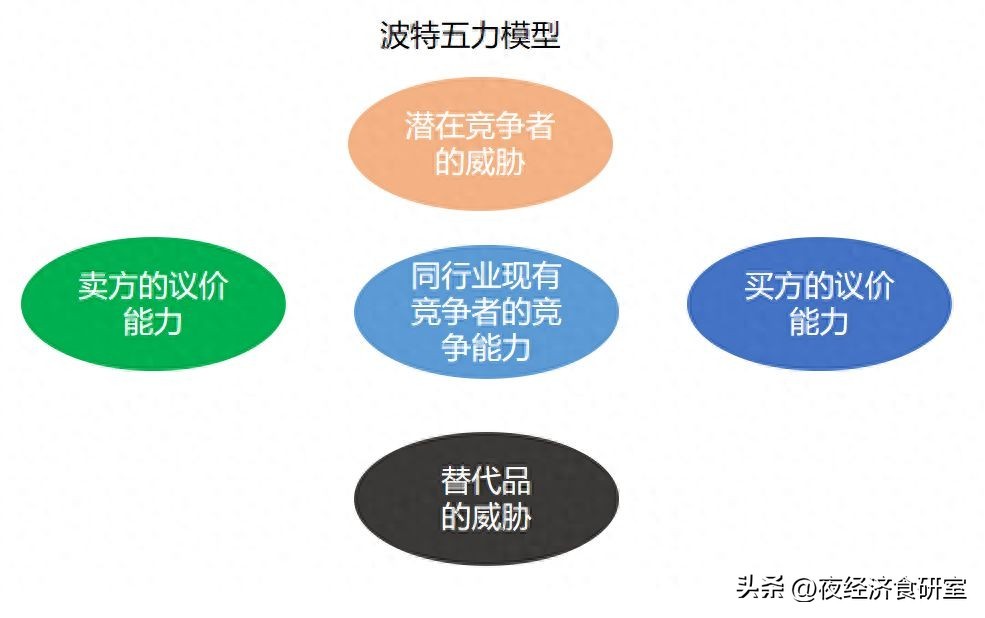 波特五力模型

潜在竞争者的威胁

卖方的议价能力

同行业现有竞争者的竞争能力

买方的议价能力

替代品的威胁

头条 @夜经济食研室